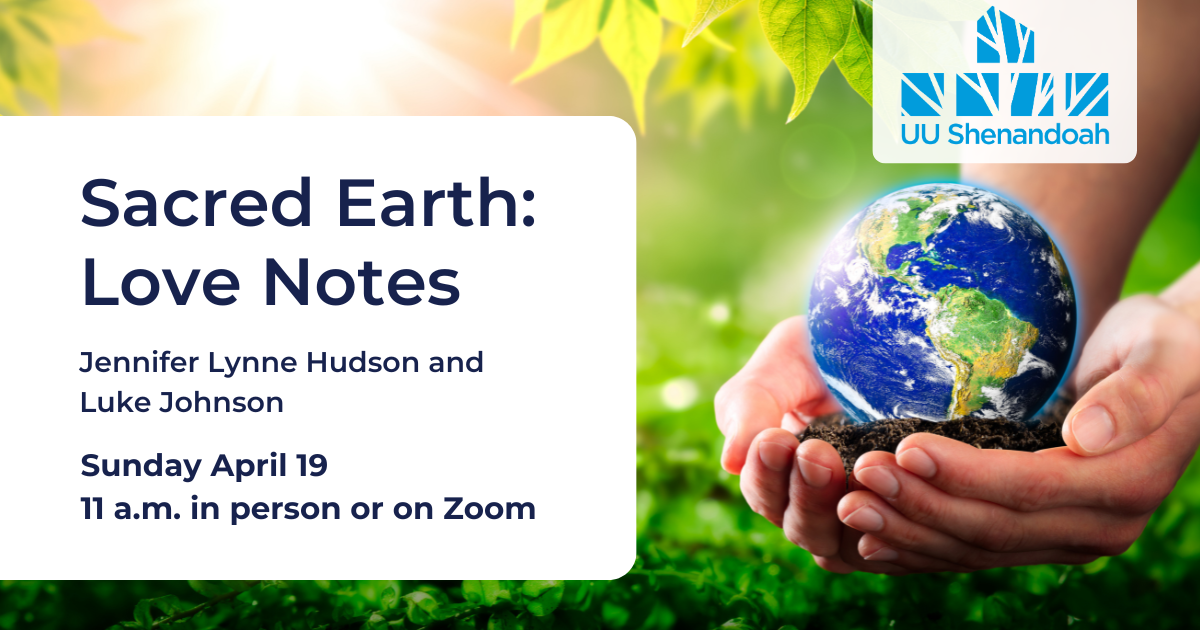 UU Shenandoah

Sacred Earth: Love Notes

Jennifer Lynne Hudson and Luke Johnson

Sunday April 19
11 a.m. in person or on Zoom